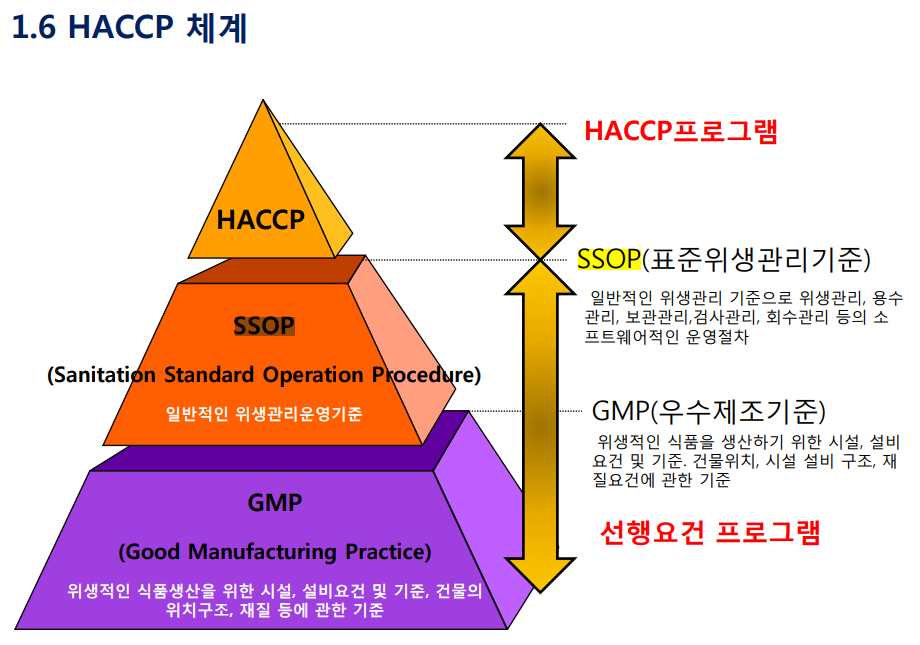 1.6 HACCP 체계

HACCP

SSOP

(Sanitation Standard Operation Procedure)

일반적인 위생관리운영기준

GMP

(Good Manufacturing Practice)

위생적인 식품생산을 위한 시설, 설비요건 및 기준, 건물의 위치구조, 재질 등에 관한 기준

HACCP프로그램

SSOP(표준위생관리기준)

일반적인 위생관리 기준으로 위생관리, 용수관리, 보관관리,검사관리, 회수관리 등의 소프트웨어적인 운영절차

GMP(우수제조기준)

위생적인 식품을 생산하기 위한 시설, 설비 요건 및 기준. 건물위치, 시설 설비 구조, 재질요건에 관한 기준

선행요건 프로그램